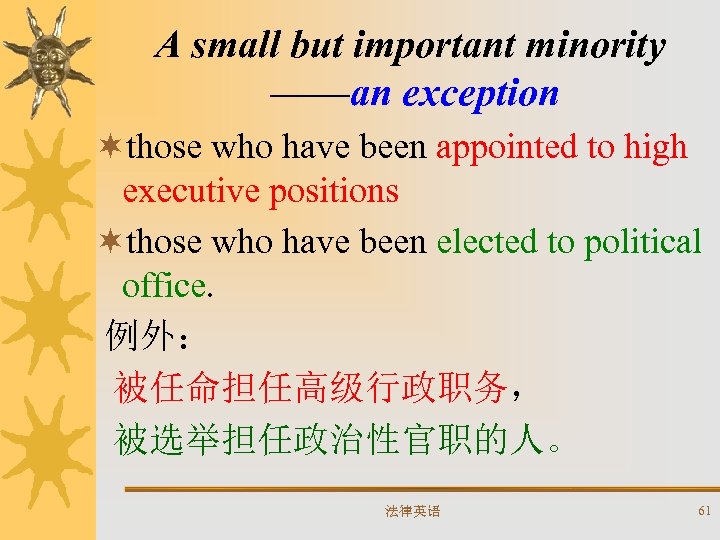 A small but important minority
——an exception

those who have been appointed to high executive positions

those who have been elected to political office.

例外：

被任命担任高级行政职务，

被选举担任政治性官职的人。

法律英语

61